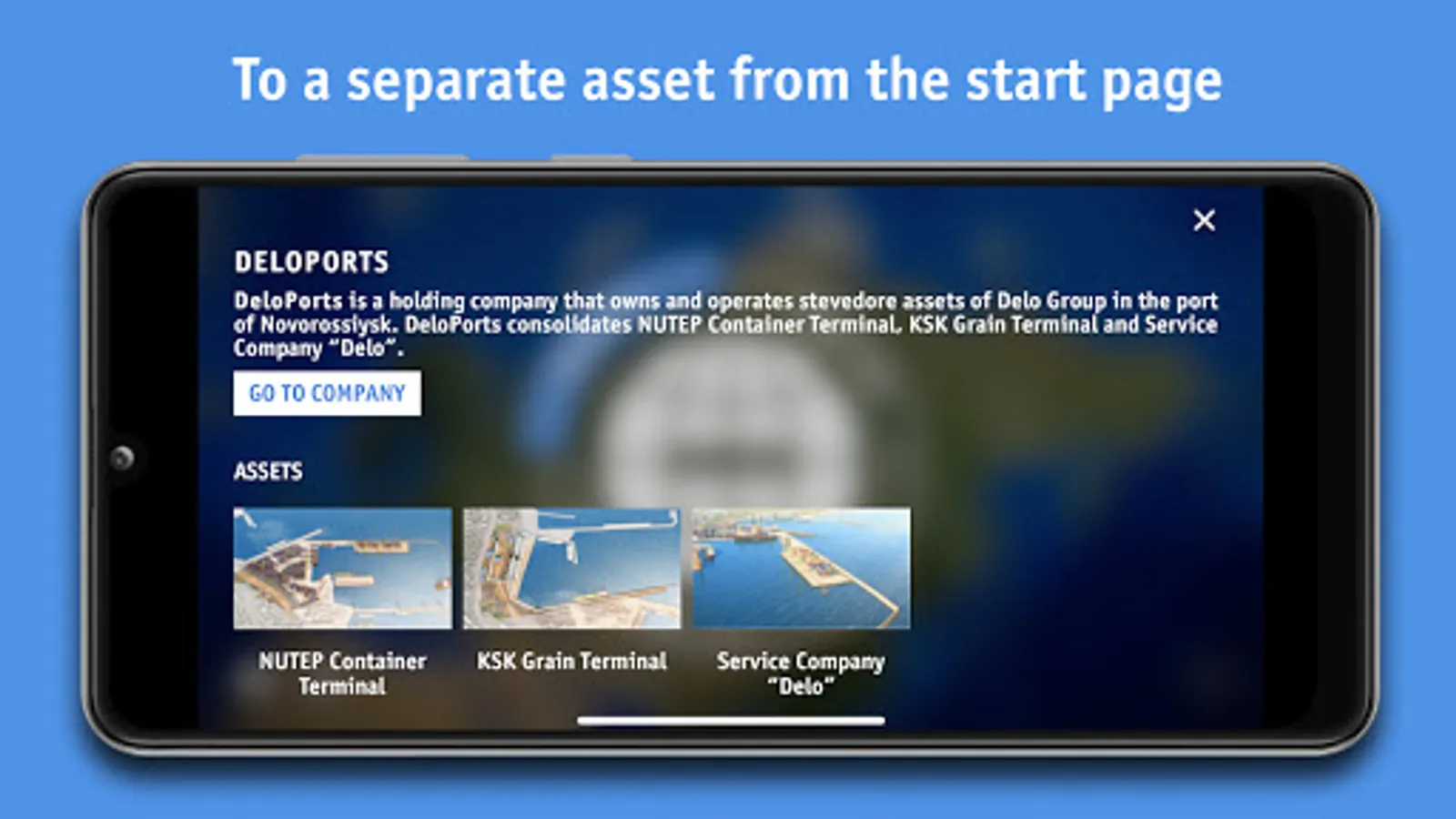 To a separate asset from the start page

×

DELOPORTS

DeloPorts is a holding company that owns and operates stevedore assets of Delo Group in the port of Novorossiysk. DeloPorts consolidates NUTEP Container Terminal, KSK Grain Terminal and Service Company “Delo”.

GO TO COMPANY

ASSETS

NUTEP Container Terminal

KSK Grain Terminal

Service Company “Delo”